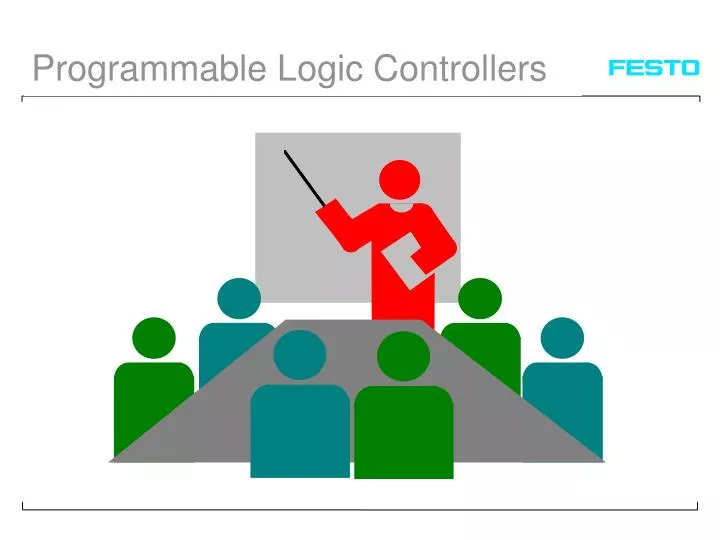 Programmable Logic Controllers

FESTO